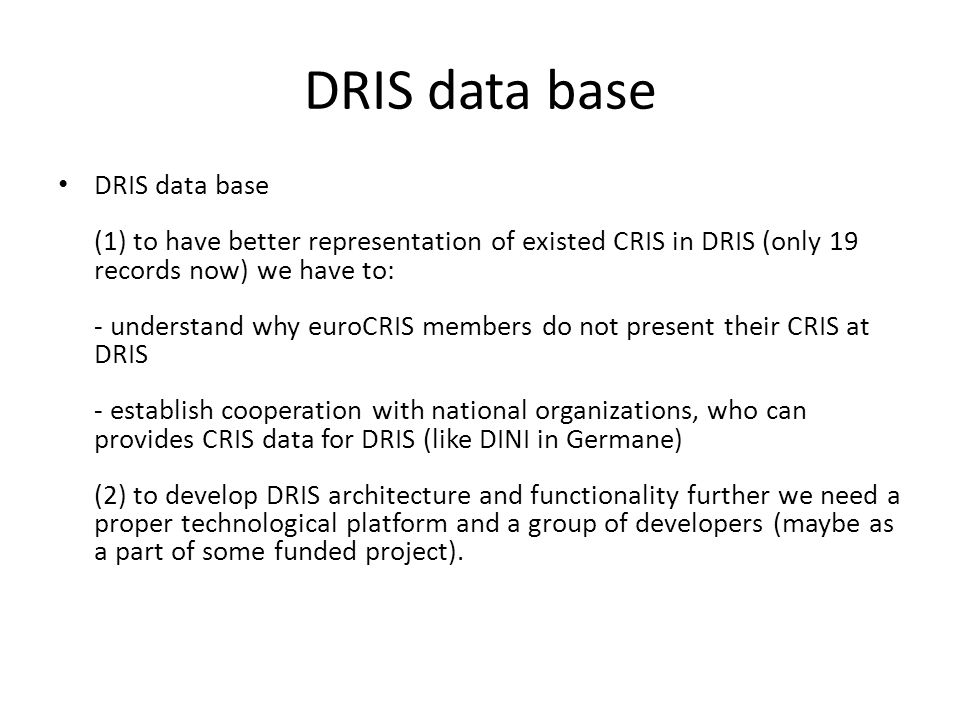 DRIS data base

• DRIS data base

(1) to have better representation of existed CRIS in DRIS (only 19 records now) we have to:

- understand why euroCRIS members do not present their CRIS at DRIS

- establish cooperation with national organizations, who can provides CRIS data for DRIS (like DINI in Germane)

(2) to develop DRIS architecture and functionality further we need a proper technological platform and a group of developers (maybe as a part of some funded project).